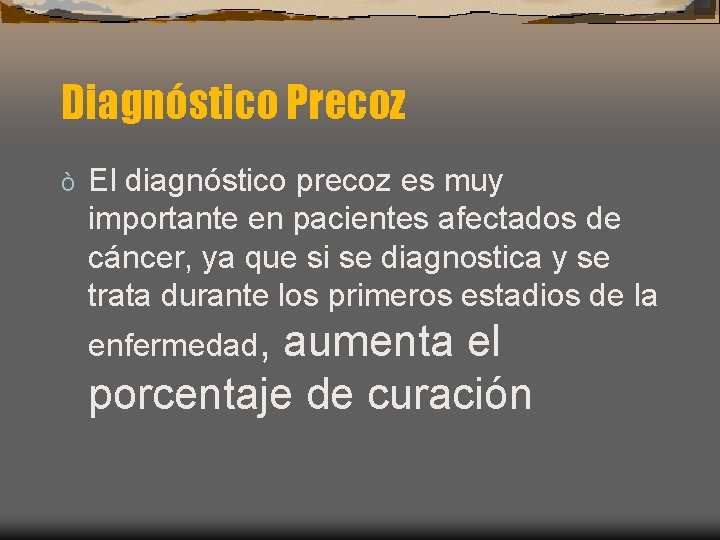 Diagnóstico Precoz

ò El diagnóstico precoz es muy importante en pacientes afectados de cáncer, ya que si se diagnostica y se trata durante los primeros estadios de la enfermedad, aumenta el porcentaje de curación